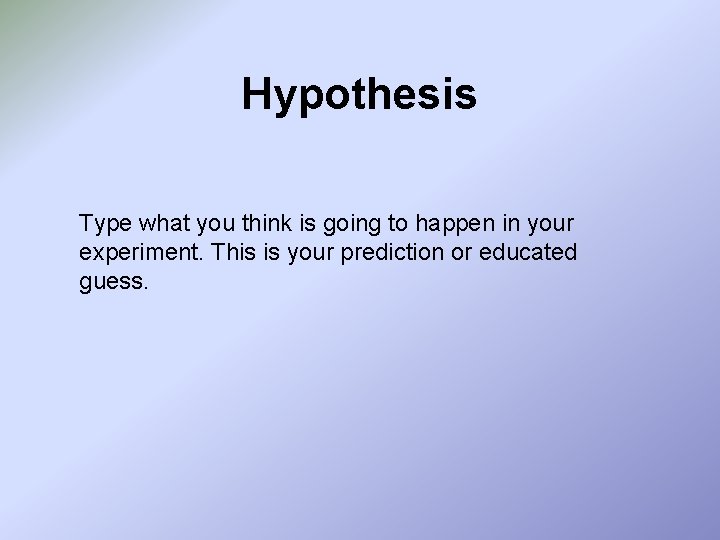 Hypothesis

Type what you think is going to happen in your experiment. This is your prediction or educated guess.